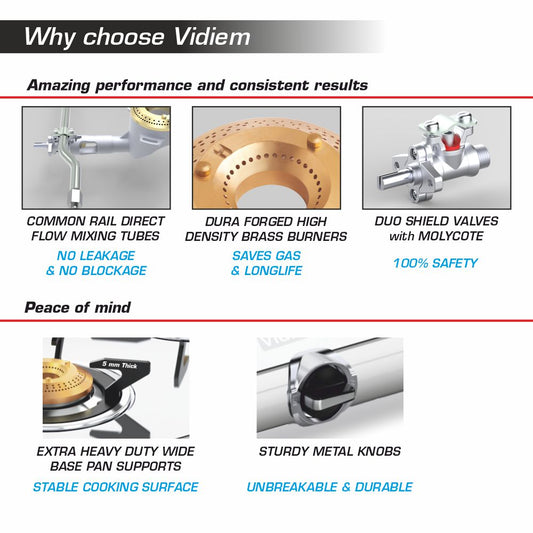 Why choose Vidiem

Amazing performance and consistent results

COMMON RAIL DIRECT FLOW MIXING TUBES

NO LEAKAGE & NO BLOCKAGE

DURA FORGED HIGH DENSITY BRASS BURNERS

SAVES GAS & LONGLIFE

DUO SHIELD VALVES with MOLYCOTE

100% SAFETY

Peace of mind

5 mm Thick

EXTRA HEAVY DUTY WIDE BASE PAN SUPPORTS

STABLE COOKING SURFACE

STURDY METAL KNOBS

UNBREAKABLE & DURABLE